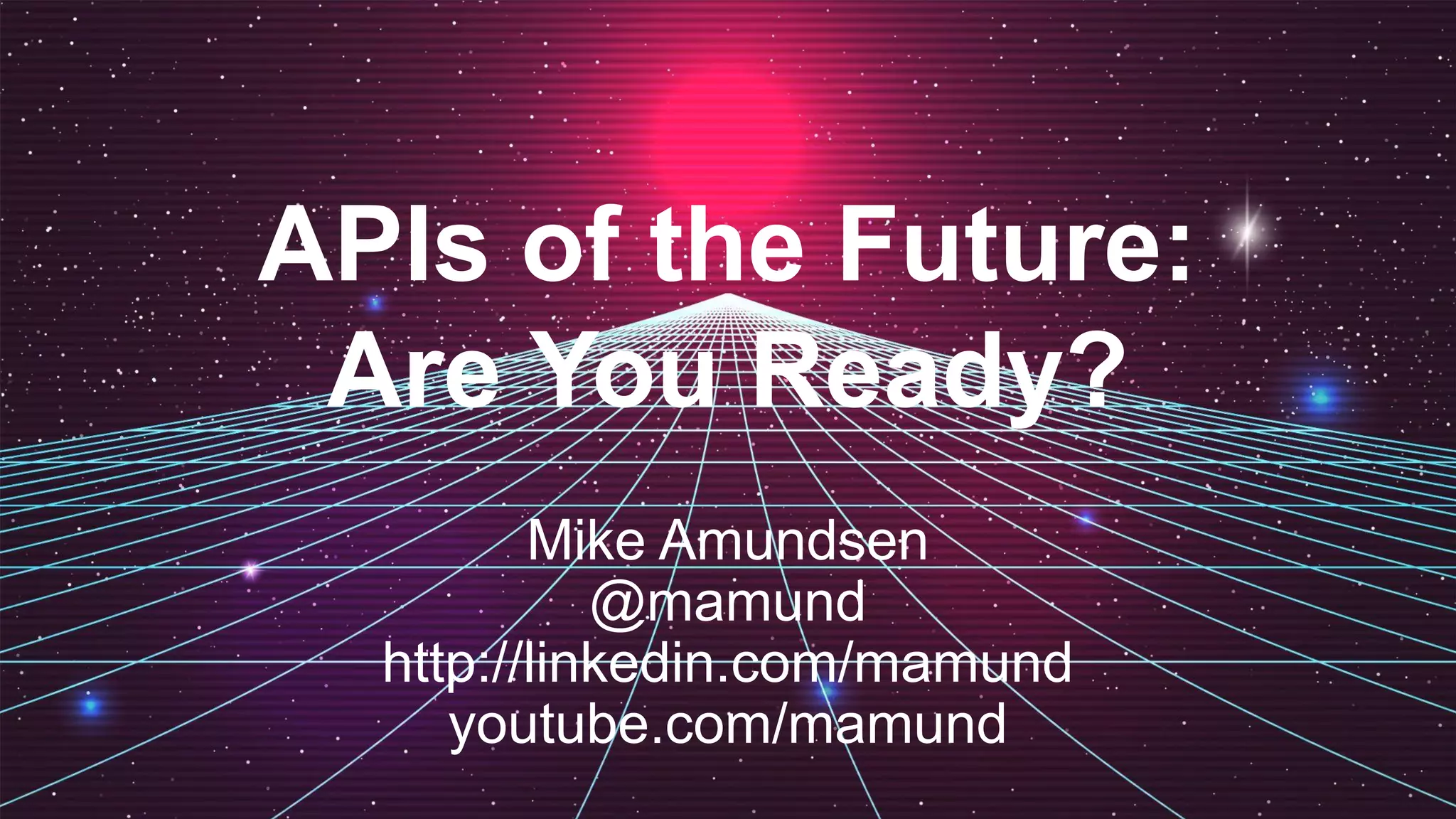 APIs of the Future:
Are You Ready?

Mike Amundsen
@mamund
http://linkedin.com/mamund
youtube.com/mamund